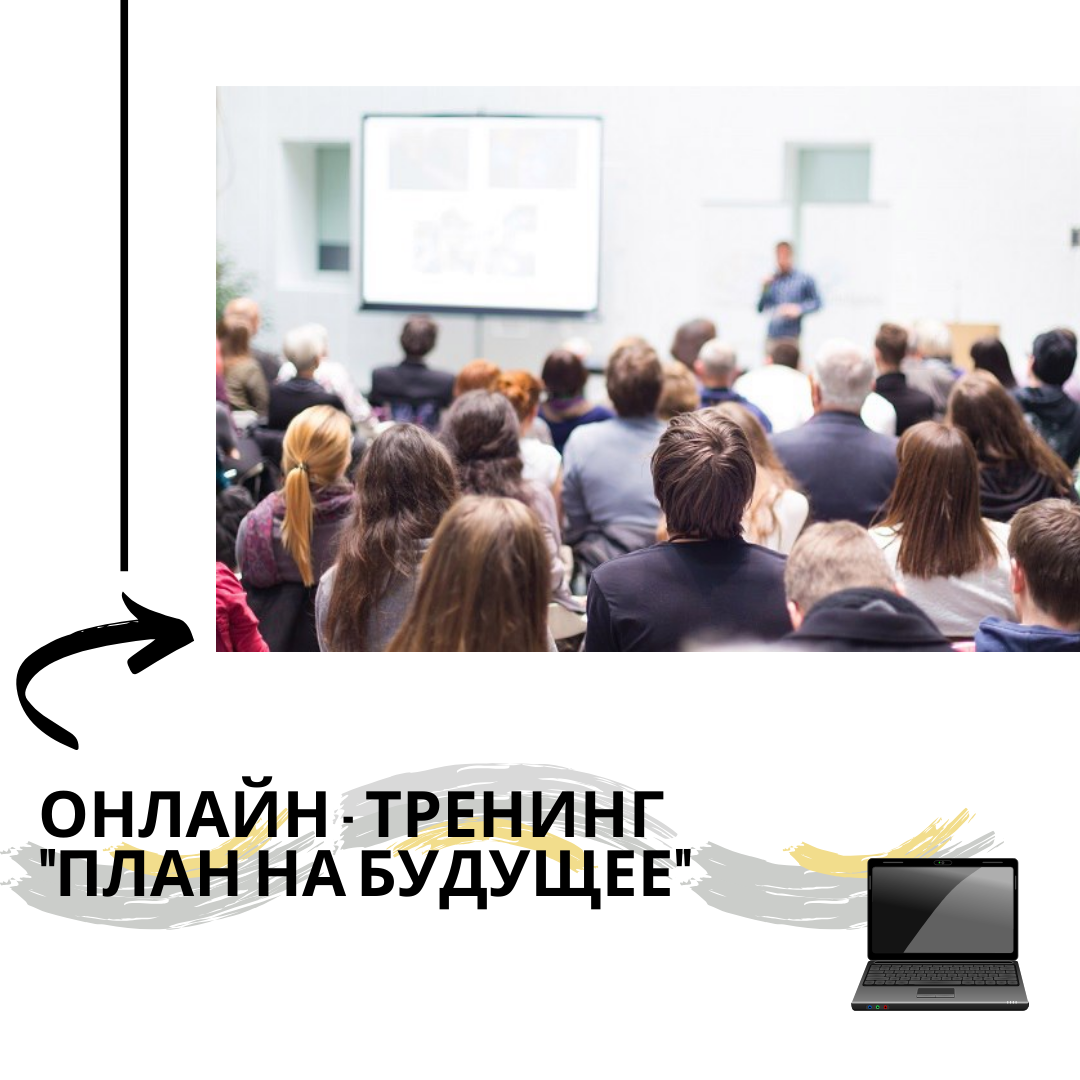 ОНЛАЙН - ТРЕНИНГ
"ПЛАН НА БУДУЩЕЕ"